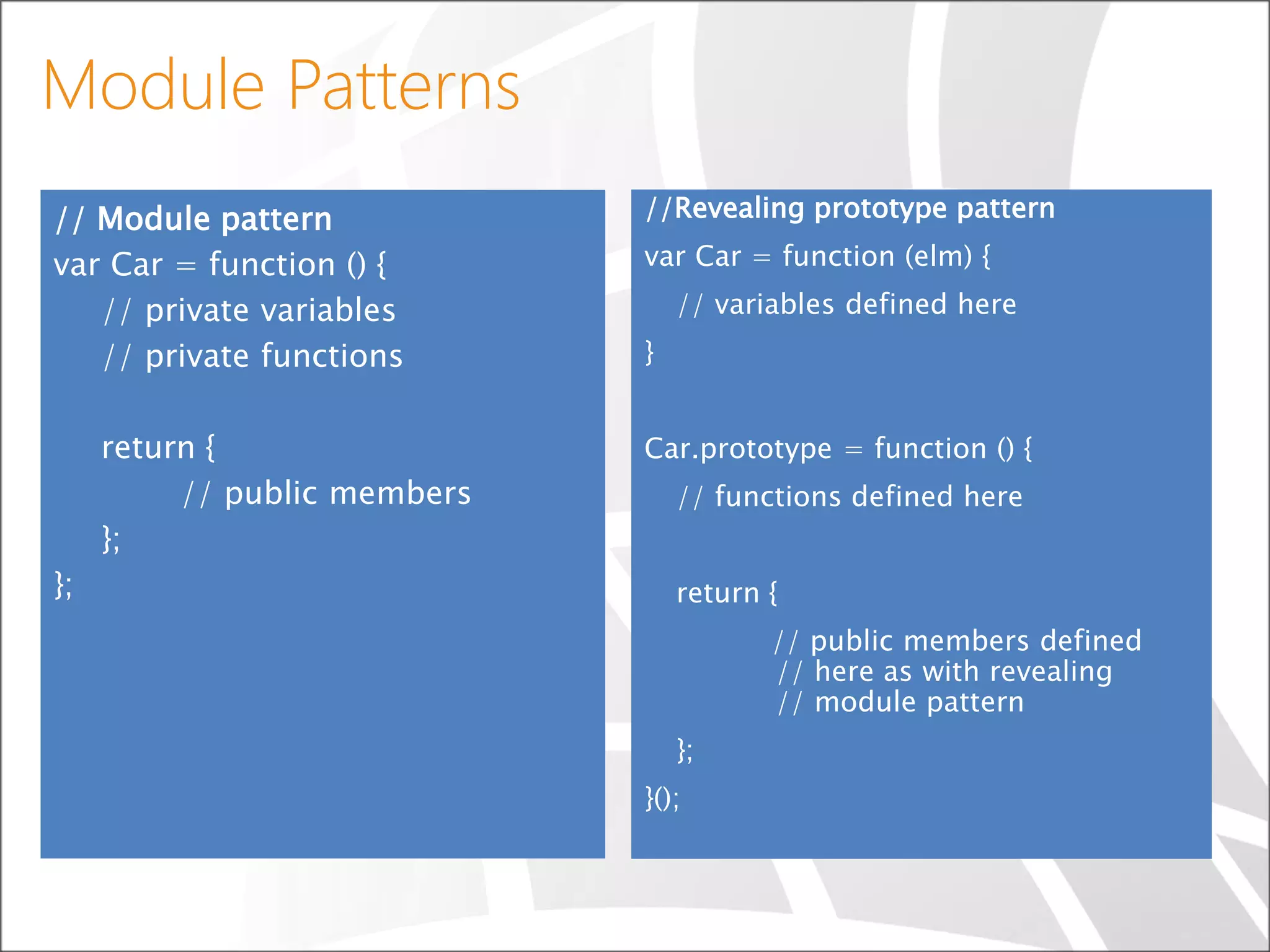 Module Patterns

// Module pattern
var Car = function () {
// private variables
// private functions

return {
// public members
};
};

//Revealing prototype pattern
var Car = function (elm) {
// variables defined here
}

Car.prototype = function () {
// functions defined here

return {
// public members defined
// here as with revealing
// module pattern
};
}();